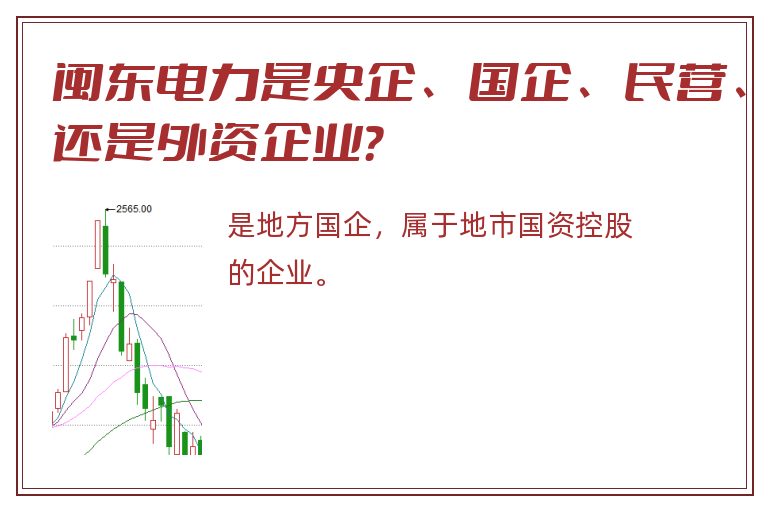 闽东电力是央企、国企、民营、还是外资企业?

2565.00

是地方国企，属于地市国资控股的企业。